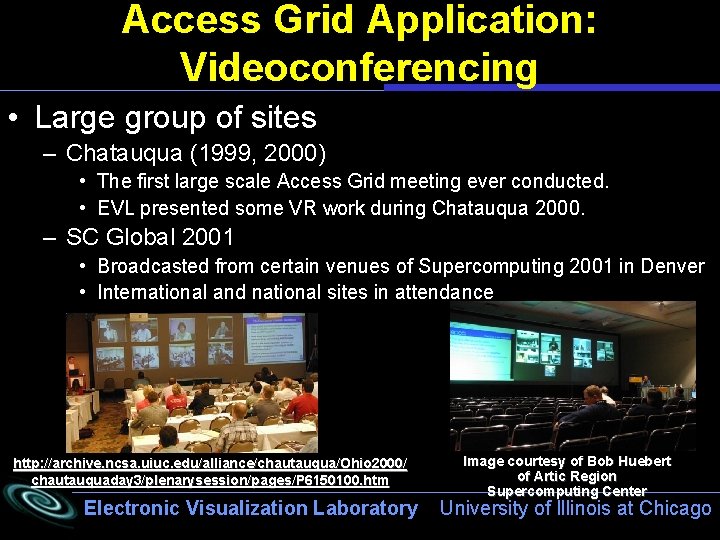 Access Grid Application: Videoconferencing

• Large group of sites
 – Chatauqua (1999, 2000)
  • The first large scale Access Grid meeting ever conducted.
  • EVL presented some VR work during Chatauqua 2000.
 – SC Global 2001
  • Broadcasted from certain venues of Supercomputing 2001 in Denver
  • International and national sites in attendance

http://archive.ncsa.uiuc.edu/alliance/chautauqua/Ohio2000/chautauquaday3/plenarysession/pages/P6150100.htm

Image courtesy of Bob Huebert of Artic Region Supercomputing Center

Electronic Visualization Laboratory University of Illinois at Chicago